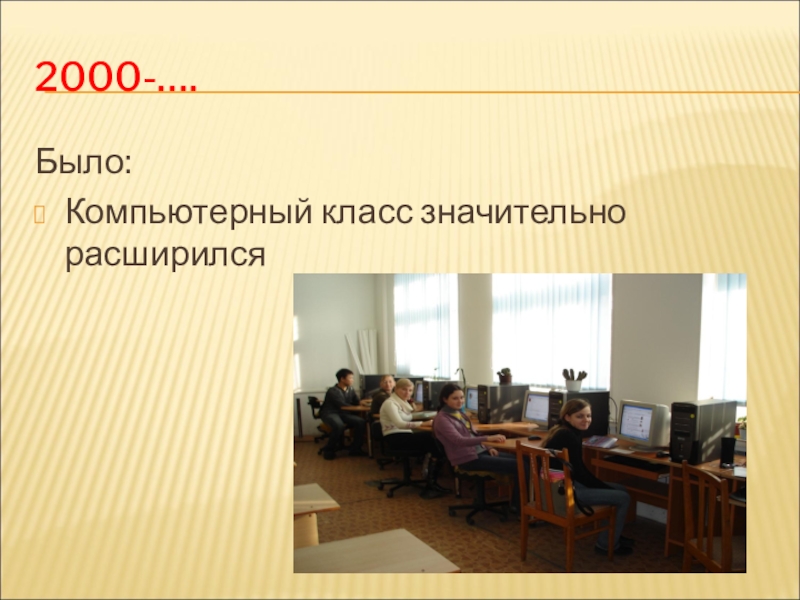 2000-….

Было:

Компьютерный класс значительно расширился